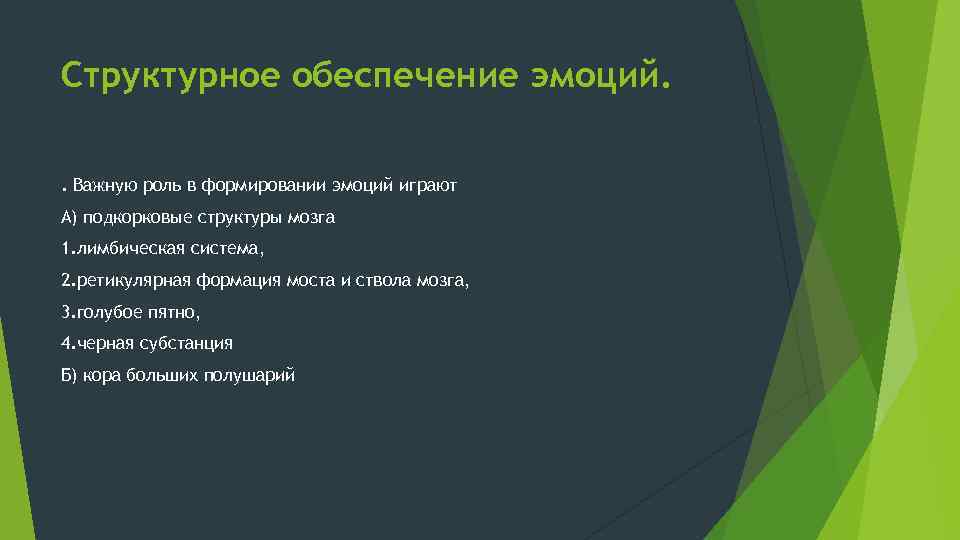 Структурное обеспечение эмоций.

. Важную роль в формировании эмоций играют

А) подкорковые структуры мозга

1.лимбическая система,

2.ретикулярная формация моста и ствола мозга,

3.голубое пятно,

4.черная субстанция

Б) кора больших полушарий